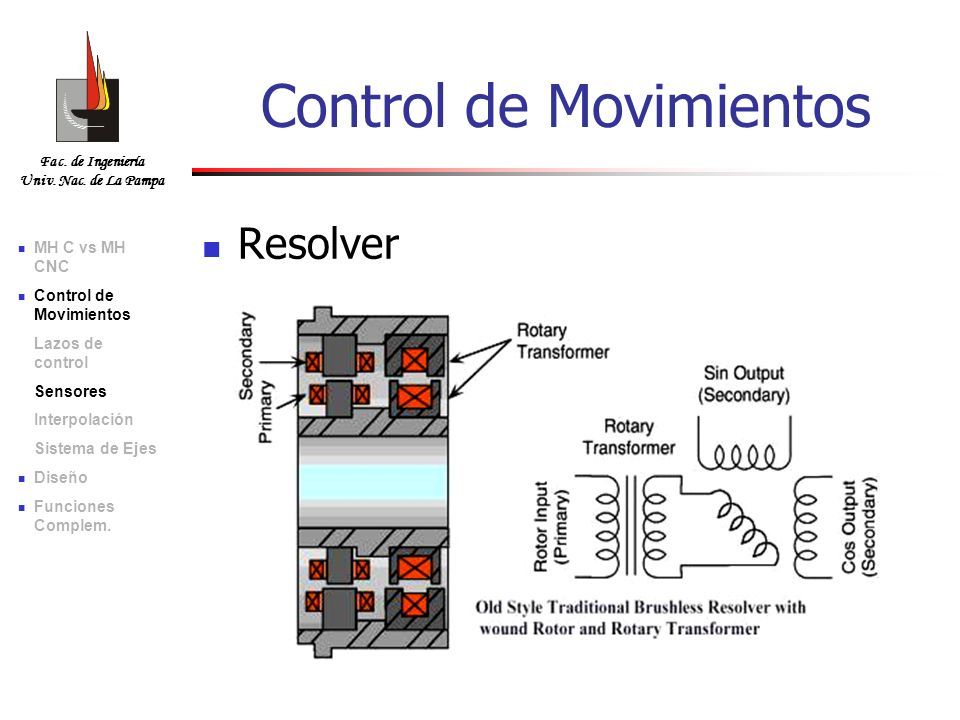 Fac. de Ingeniería
Univ. Nac. de La Pampa

Control de Movimientos

MH C vs MH CNC
Control de Movimientos
Lazos de control
Sensores
Interpolación
Sistema de Ejes
Diseño
Funciones Complem.

Resolver

Secondary
Primary
Rotary Transformer
Sin Output (Secondary)
Rotary Transformer
Rotor Input (Primary)
Cos Output (Secondary)
Old Style Traditional Brushless Resolver with wound Rotor and Rotary Transformer